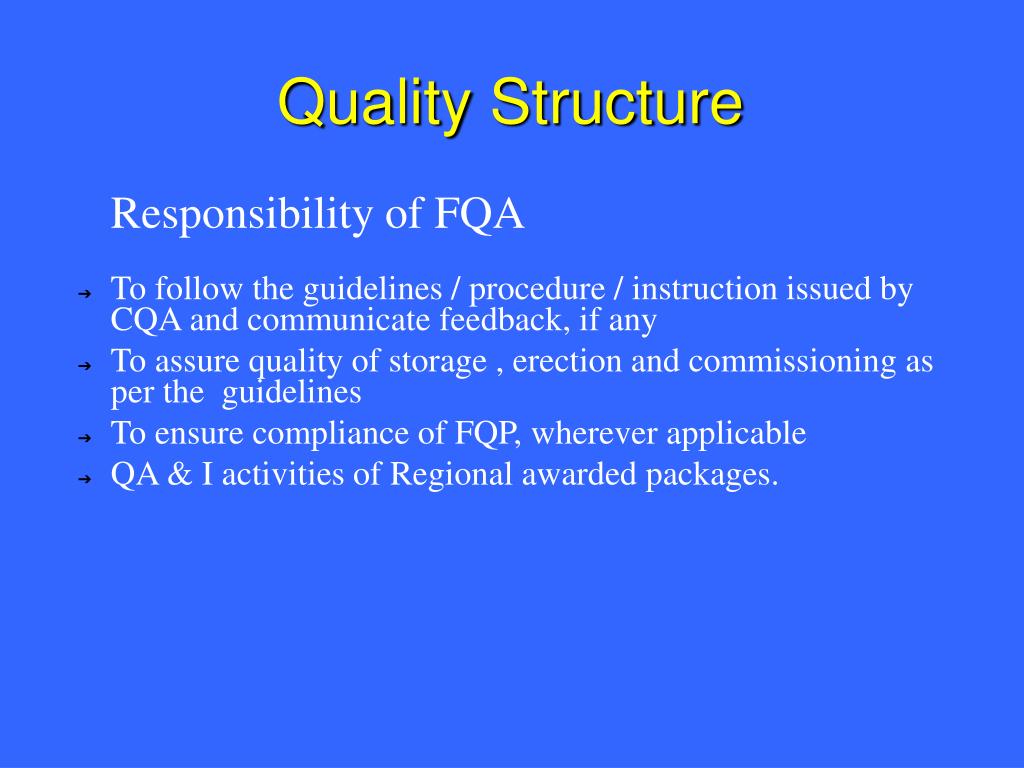 Quality Structure

Responsibility of FQA

➔ To follow the guidelines / procedure / instruction issued by CQA and communicate feedback, if any
➔ To assure quality of storage , erection and commissioning as per the guidelines
➔ To ensure compliance of FQP, wherever applicable
➔ QA & I activities of Regional awarded packages.